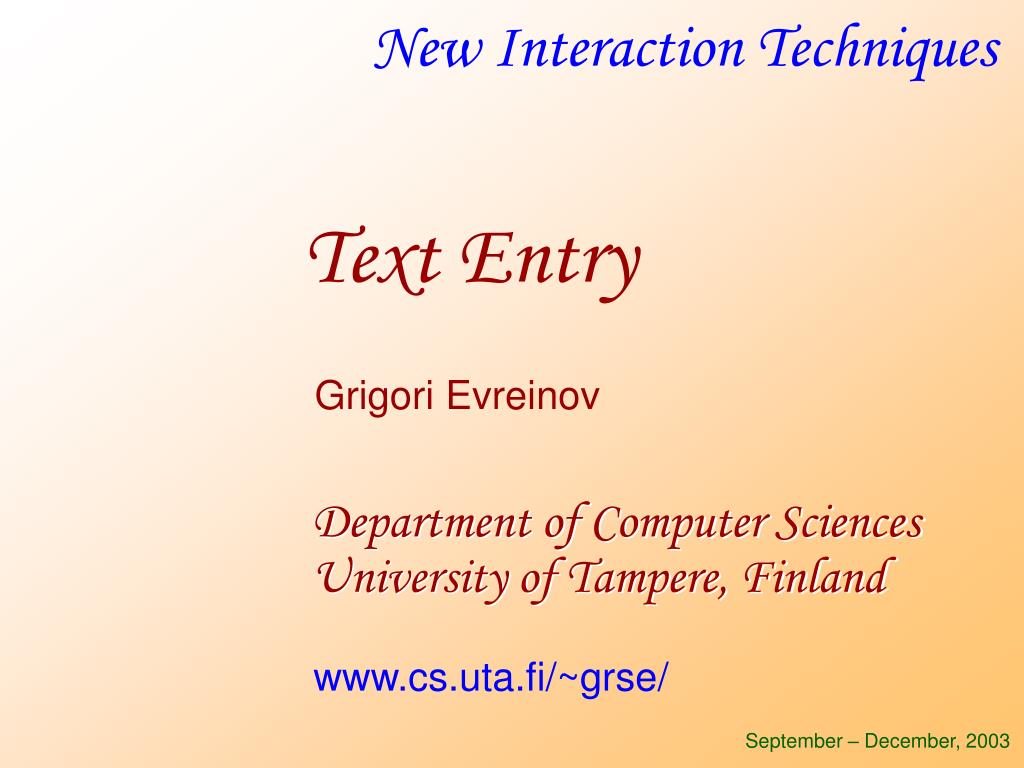 New Interaction Techniques

Text Entry

Grigori Evreinov

Department of Computer Sciences
University of Tampere, Finland

www.cs.uta.fi/~grse/

September – December, 2003